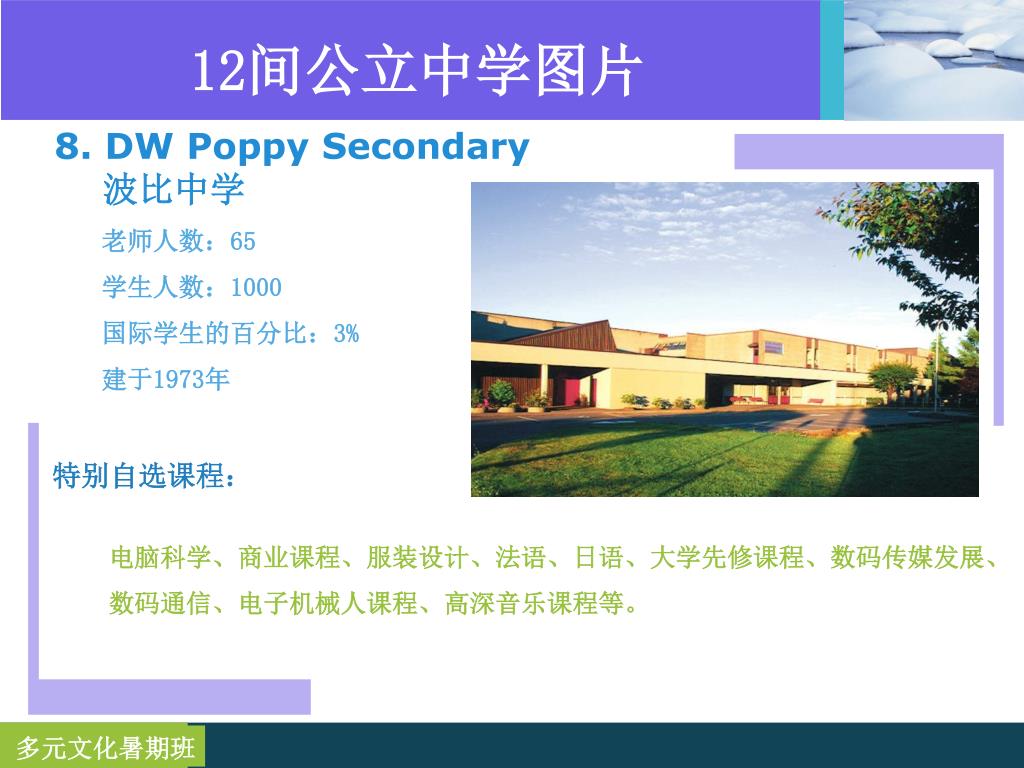 12间公立中学图片

8. DW Poppy Secondary

波比中学

老师人数：65

学生人数：1000

国际学生的百分比：3%

建于1973年

特别自选课程：

电脑科学、商业课程、服装设计、法语、日语、大学先修课程、数码传媒发展、数码通信、电子机械人课程、高深音乐课程等。

多元文化暑期班